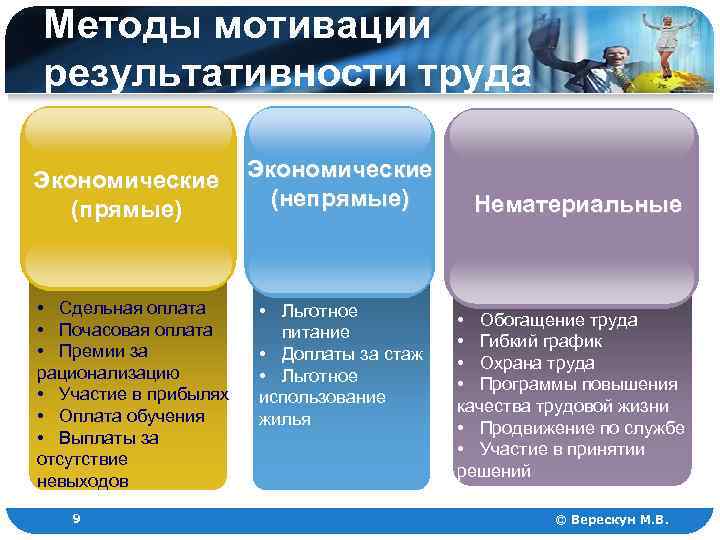 Методы мотивации результативности труда

Экономические (прямые)

• Сдельная оплата
• Почасовая оплата
• Премии за рационализацию
• Участие в прибылях
• Оплата обучения
• Выплаты за отсутствие невыходов

Экономические (непрямые)

• Льготное питание
• Доплаты за стаж
• Льготное использование жилья

Нематериальные

• Обогащение труда
• Гибкий график
• Охрана труда
• Программы повышения качества трудовой жизни
• Продвижение по службе
• Участие в принятии решений

9

© Верескун М.В.